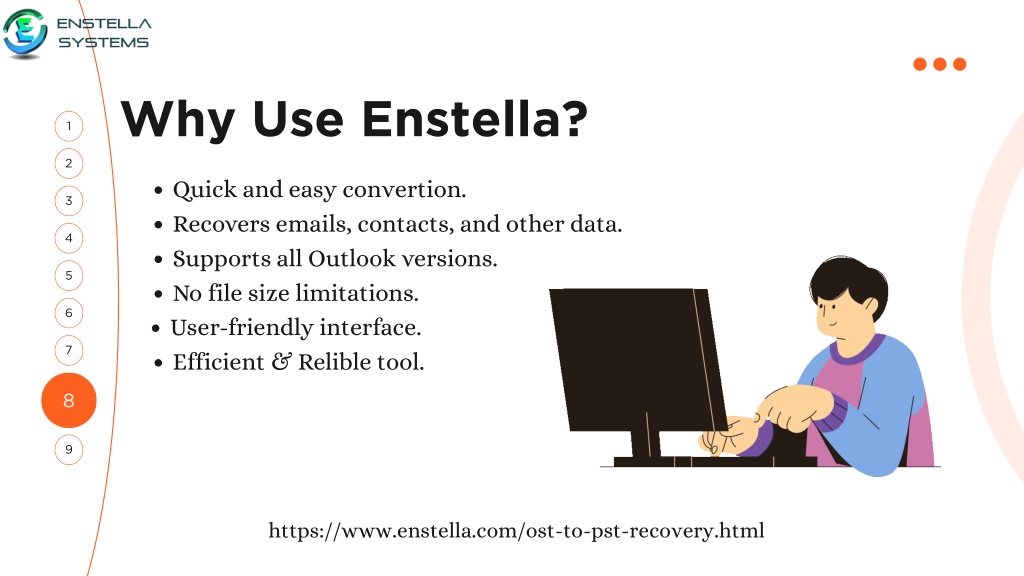 ENSTELLA SYSTEMS

1
2
3
4
5
6
7
8
9

Why Use Enstella?

- Quick and easy convertion.
- Recovers emails, contacts, and other data.
- Supports all Outlook versions.
- No file size limitations.
- User-friendly interface.
- Efficient & Relible tool.

https://www.enstella.com/ost-to-pst-recovery.html